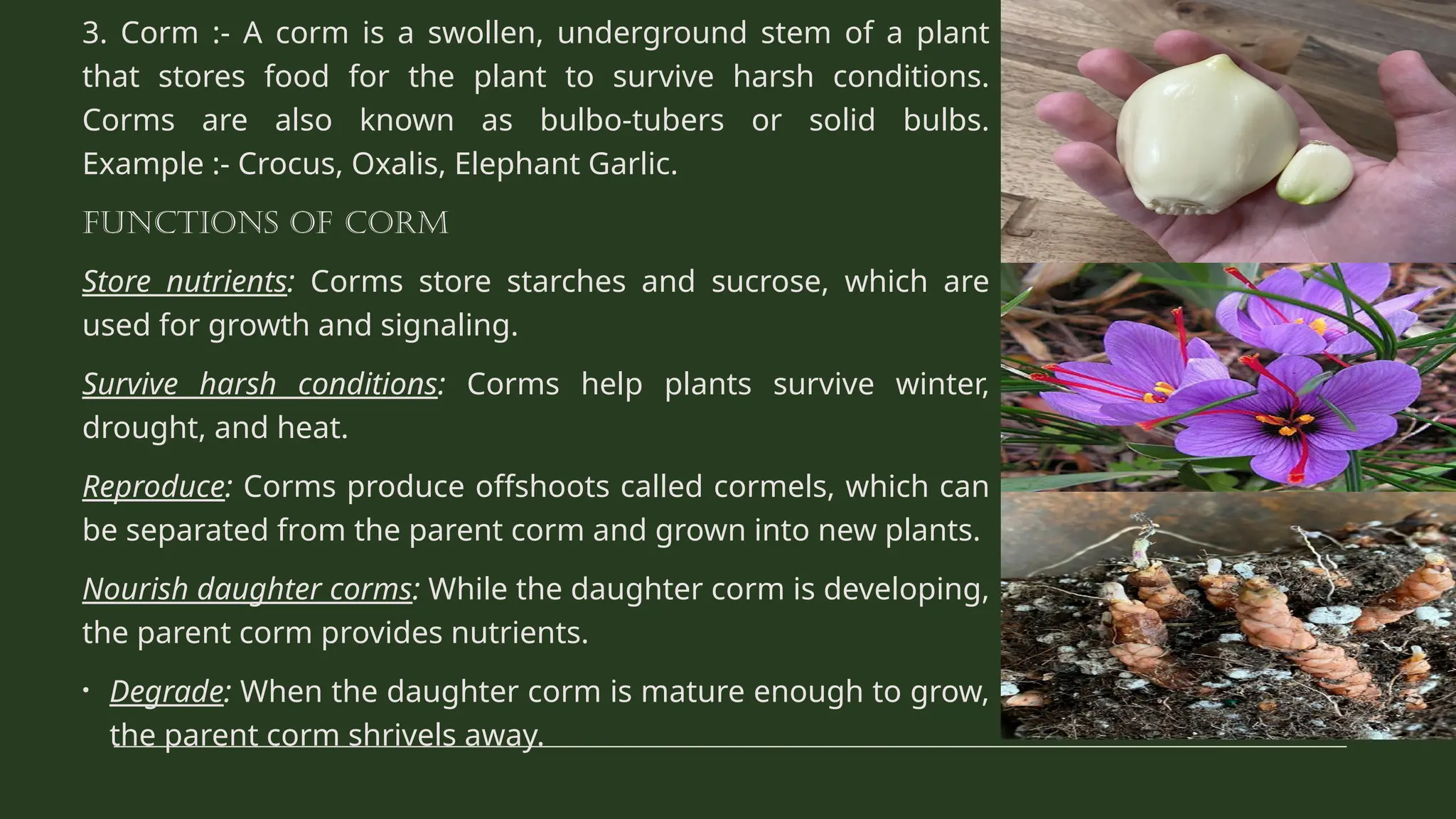 3. Corm :- A corm is a swollen, underground stem of a plant that stores food for the plant to survive harsh conditions. Corms are also known as bulbo-tubers or solid bulbs. Example :- Crocus, Oxalis, Elephant Garlic.

FUNCTIONS OF CORM

Store nutrients: Corms store starches and sucrose, which are used for growth and signaling.

Survive harsh conditions: Corms help plants survive winter, drought, and heat.

Reproduce: Corms produce offshoots called cormels, which can be separated from the parent corm and grown into new plants.

Nourish daughter corms: While the daughter corm is developing, the parent corm provides nutrients.

• Degrade: When the daughter corm is mature enough to grow, the parent corm shrivels away.